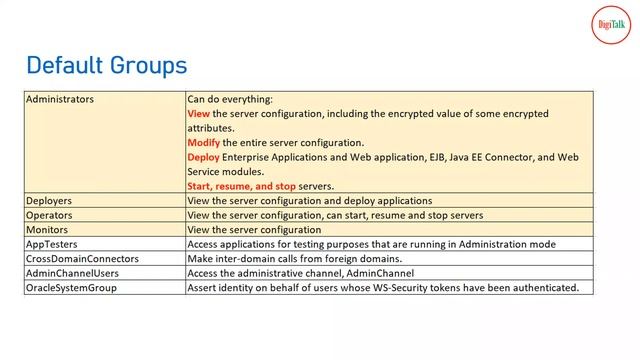 DigiTalk

Default Groups

| Administrators | Can do everything: View the server configuration, including the encrypted value of some encrypted attributes. Modify the entire server configuration. Deploy Enterprise Applications and Web application, EJB, Java EE Connector, and Web Service modules. Start, resume, and stop servers. |
|---|---|
| Deployers | View the server configuration and deploy applications |
| Operators | View the server configuration, can start, resume and stop servers |
| Monitors | View the server configuration |
| AppTesters | Access applications for testing purposes that are running in Administration mode |
| CrossDomainConnectors | Make inter-domain calls from foreign domains. |
| AdminChannelUsers | Access the administrative channel, AdminChannel |
| OracleSystemGroup | Assert identity on behalf of users whose WS-Security tokens have been authenticated. |